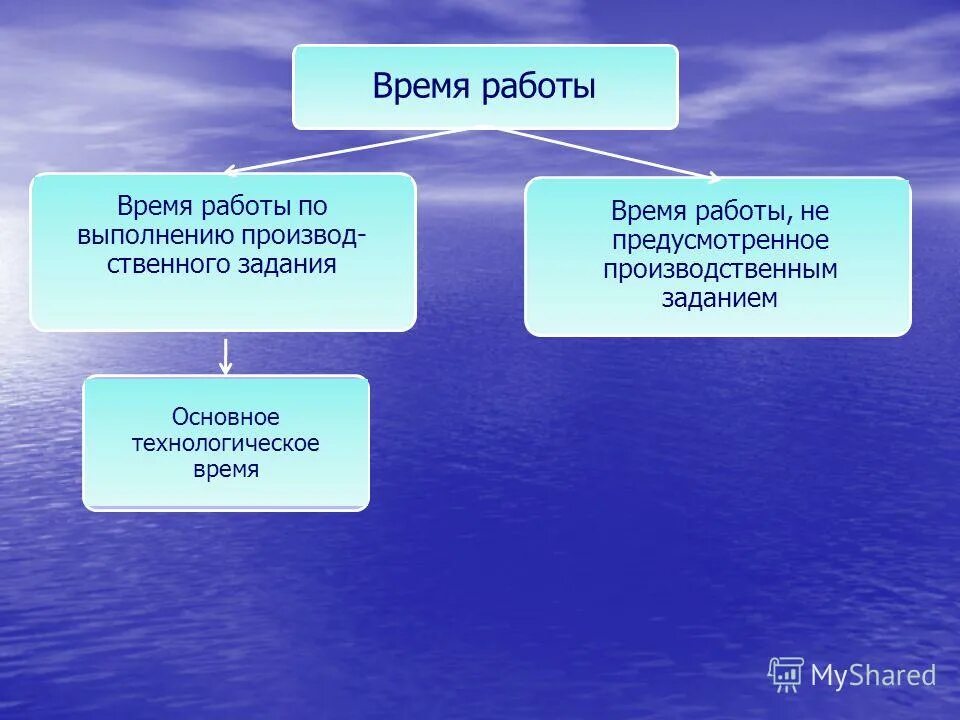 Время работы

Время работы по выполнению производственного задания

Время работы, не предусмотренное производственным заданием

Основное технологическое время

MyShared